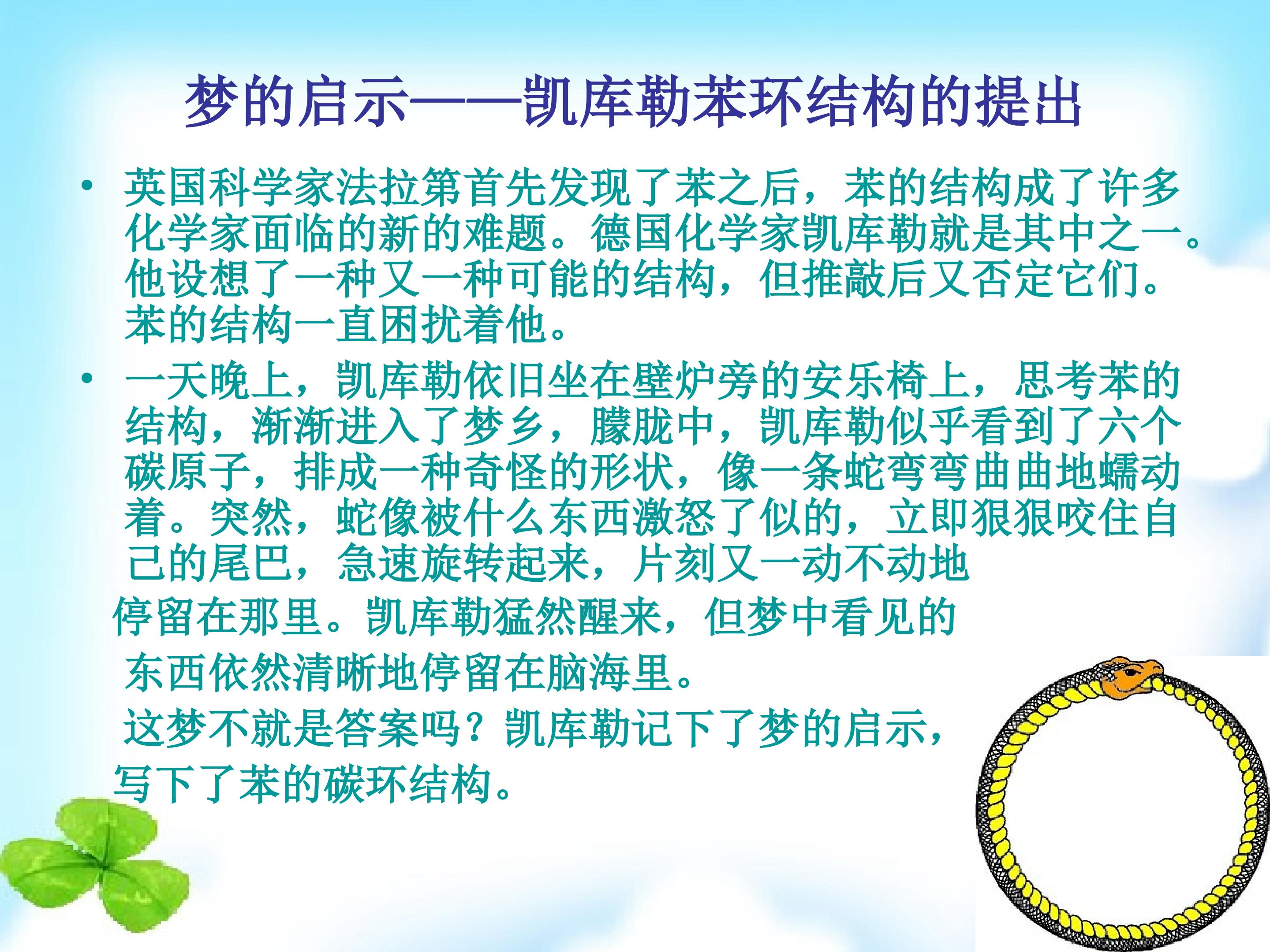 梦的启示——凯库勒苯环结构的提出

• 英国科学家法拉第首先发现了苯之后，苯的结构成了许多化学家面临的新的难题。德国化学家凯库勒就是其中之一。他设想了一种又一种可能的结构，但推敲后又否定它们。苯的结构一直困扰着他。

• 一天晚上，凯库勒依旧坐在壁炉旁的安乐椅上，思考苯的结构，渐渐进入了梦乡，朦胧中，凯库勒似乎看到了六个碳原子，排成一种奇怪的形状，像一条蛇弯弯曲曲地蠕动着。突然，蛇像被什么东西激怒了似的，立即狠狠咬住自己的尾巴，急速旋转起来，片刻又一动不动地停留在那里。凯库勒猛然醒来，但梦中看见的东西依然清晰地停留在脑海里。

这梦不就是答案吗？凯库勒记下了梦的启示，写下了苯的碳环结构。